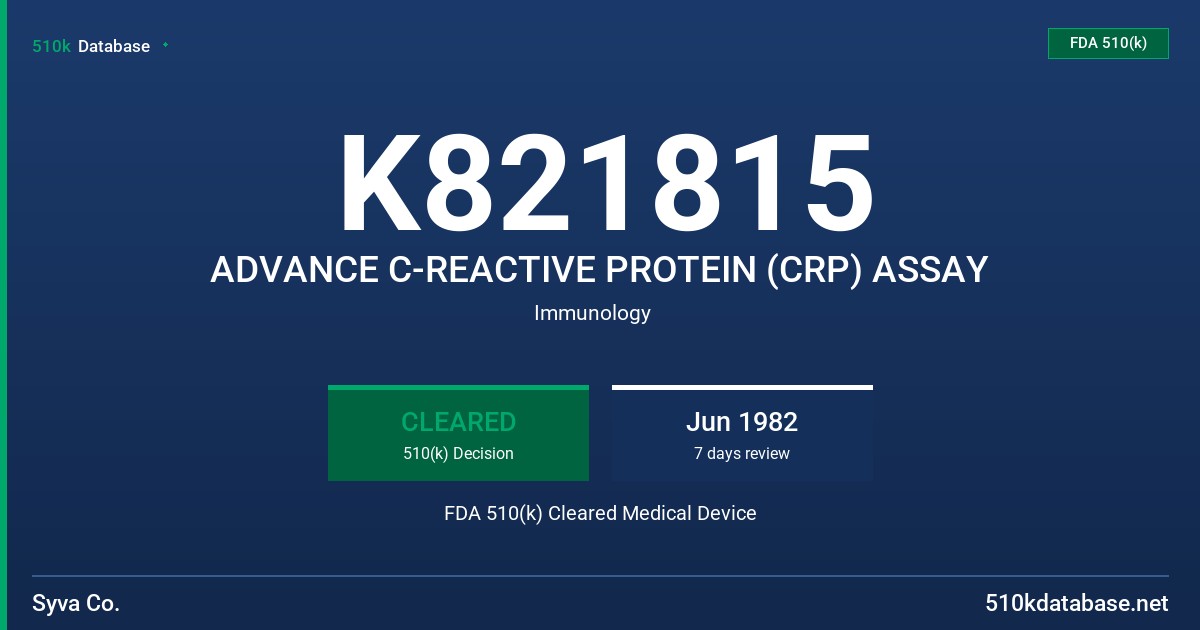 510k Database

FDA 510(k)

K821815

ADVANCE C-REACTIVE PROTEIN (CRP) ASSAY

Immunology

CLEARED
510(k) Decision

Jun 1982
7 days review

FDA 510(k) Cleared Medical Device

Syva Co.

510kdatabase.net